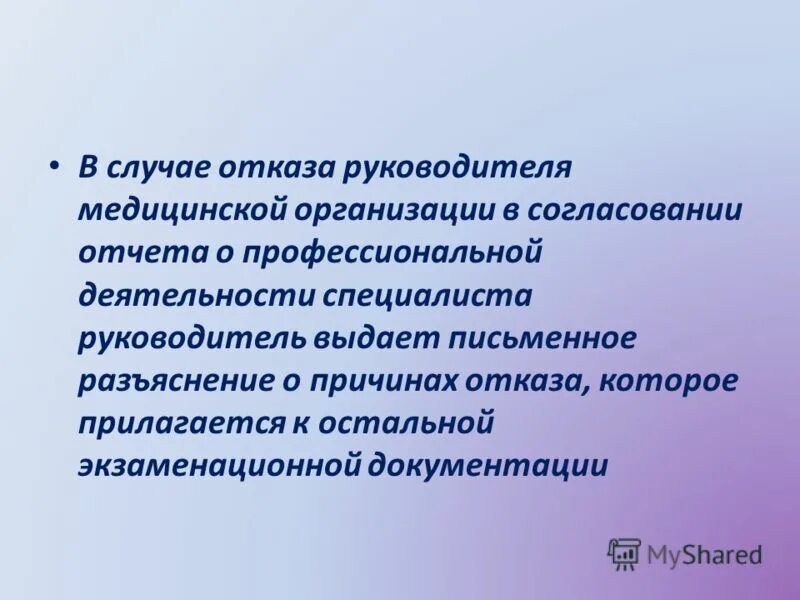 • В случае отказа руководителя медицинской организации в согласовании отчета о профессиональной деятельности специалиста руководитель выдает письменное разъяснение о причинах отказа, которое прилагается к остальной экзаменационной документации

MyShared